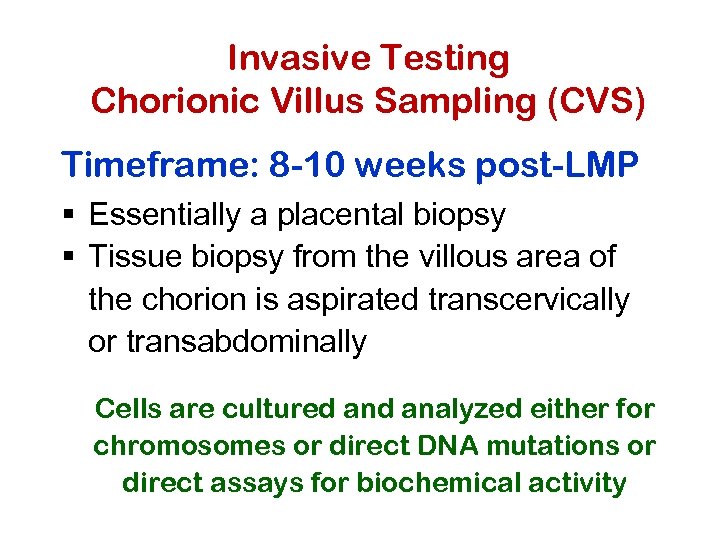 Invasive Testing
Chorionic Villus Sampling (CVS)

Timeframe: 8-10 weeks post-LMP

▪ Essentially a placental biopsy
▪ Tissue biopsy from the villous area of the chorion is aspirated transcervically or transabdominally

Cells are cultured and analyzed either for chromosomes or direct DNA mutations or direct assays for biochemical activity